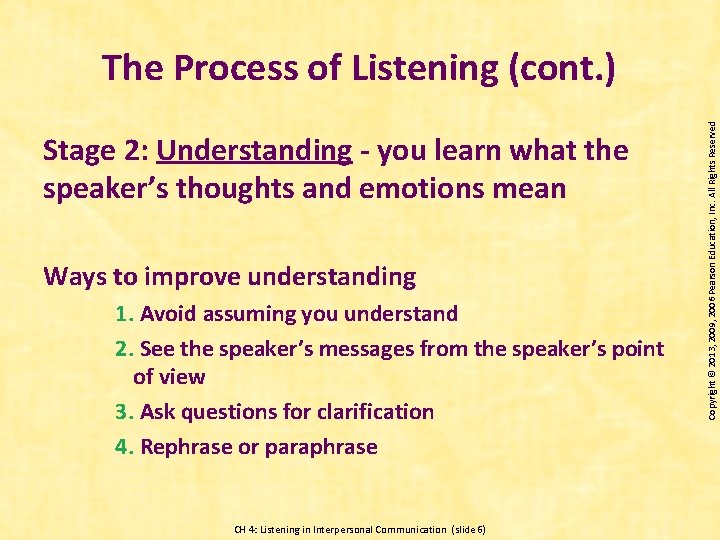 The Process of Listening (cont.)

Stage 2: Understanding - you learn what the speaker's thoughts and emotions mean

Ways to improve understanding

1. Avoid assuming you understand
2. See the speaker's messages from the speaker's point of view
3. Ask questions for clarification
4. Rephrase or paraphrase

Copyright © 2013, 2009, 2006 Pearson Education, Inc. All Rights Reserved

CH 4: Listening in Interpersonal Communication (slide 6)